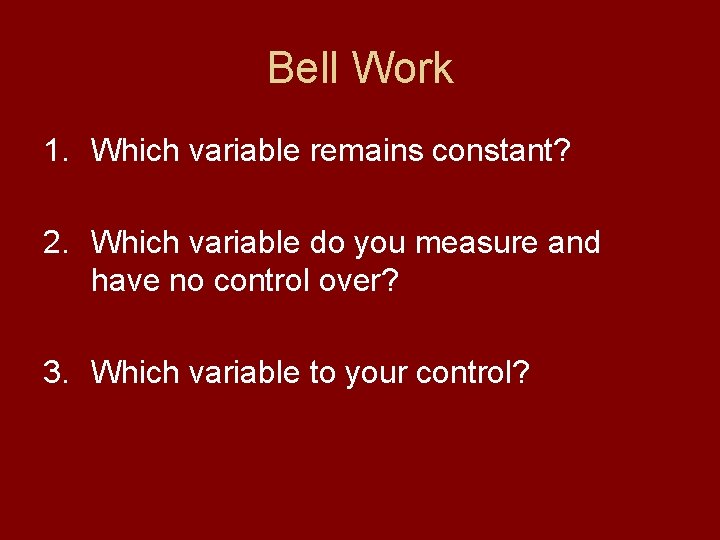 Bell Work

1. Which variable remains constant?

2. Which variable do you measure and have no control over?

3. Which variable to your control?